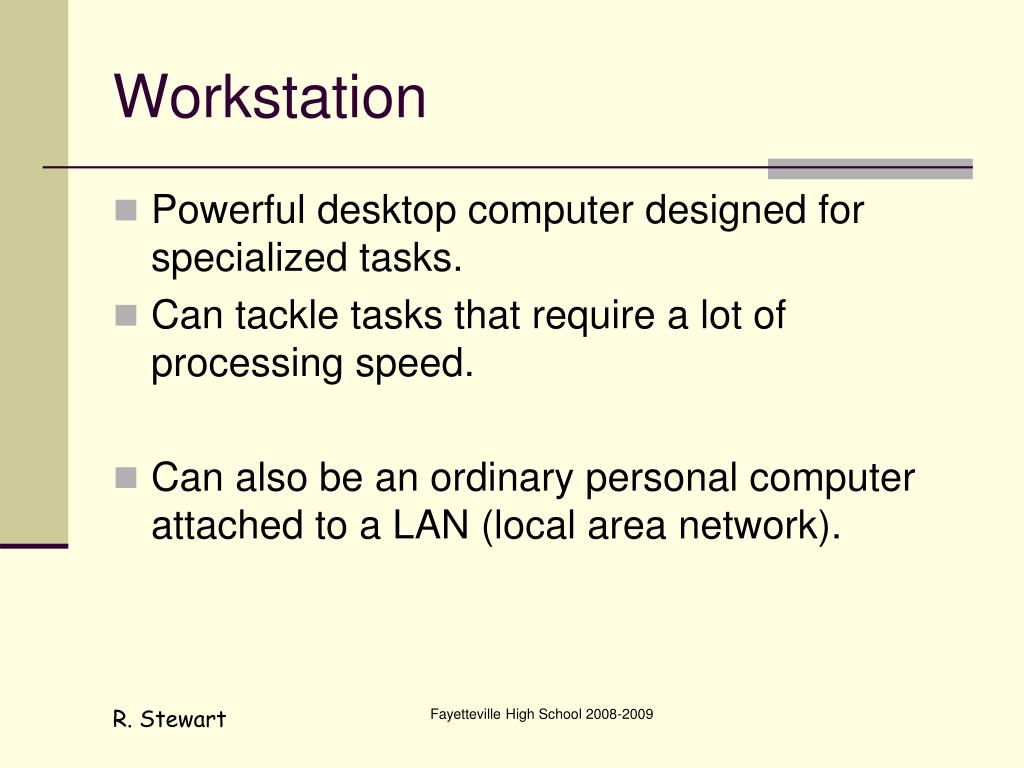 Workstation

Powerful desktop computer designed for specialized tasks.
Can tackle tasks that require a lot of processing speed.

Can also be an ordinary personal computer attached to a LAN (local area network).

R. Stewart

Fayetteville High School 2008-2009